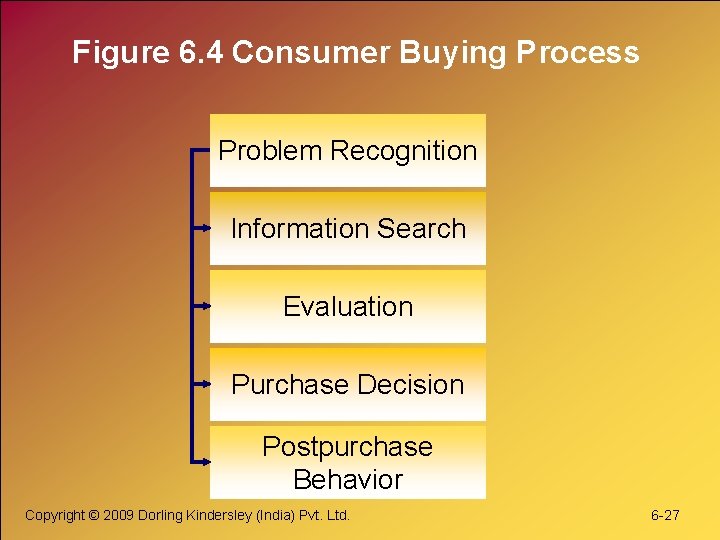 Figure 6.4 Consumer Buying Process

Problem Recognition

Information Search

Evaluation

Purchase Decision

Postpurchase Behavior

Copyright © 2009 Dorling Kindersley (India) Pvt. Ltd.

6-27